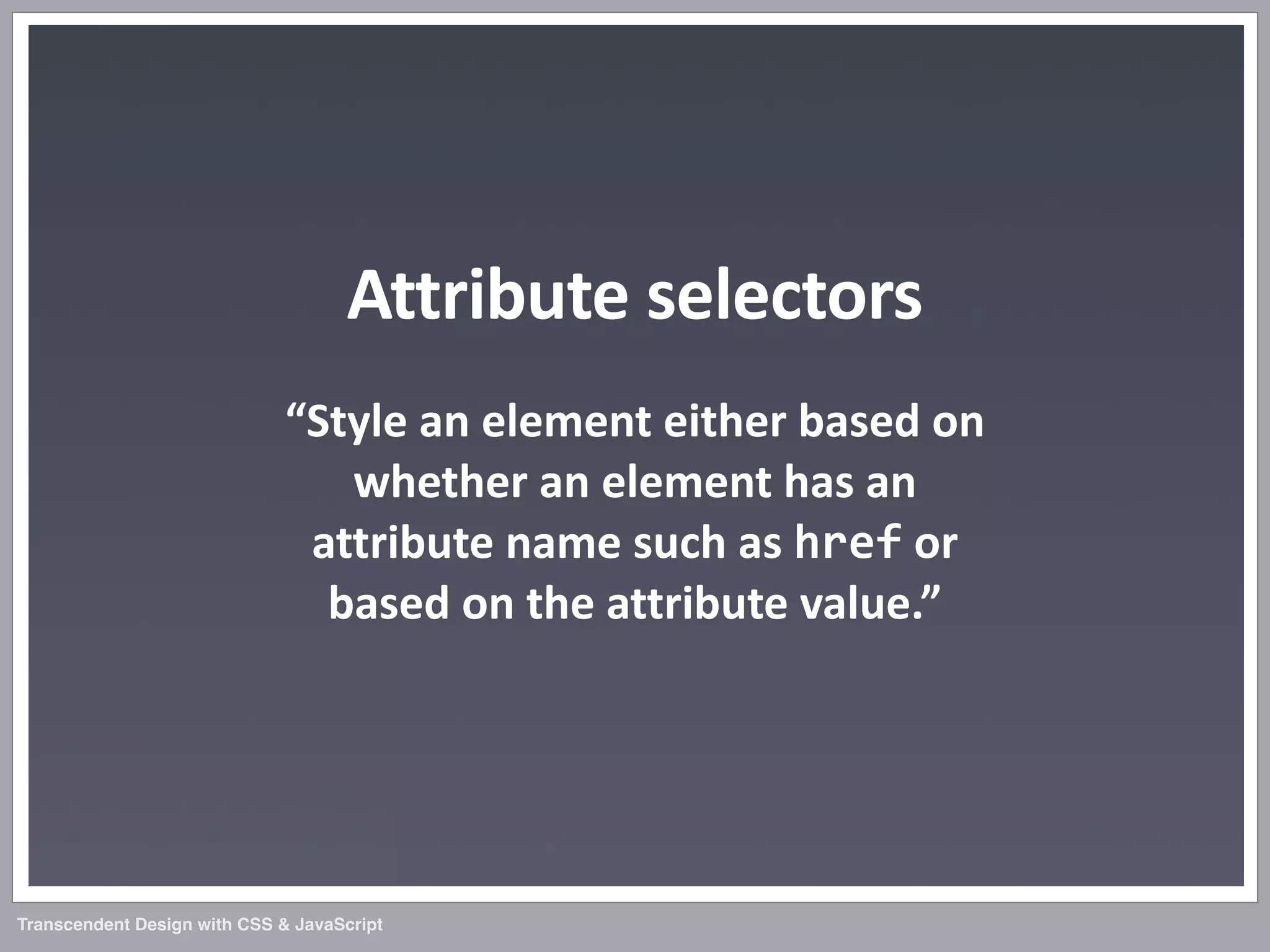 Attribute selectors

“Style an element either based on whether an element has an attribute name such as href or based on the attribute value.”

Transcendent Design with CSS & JavaScript